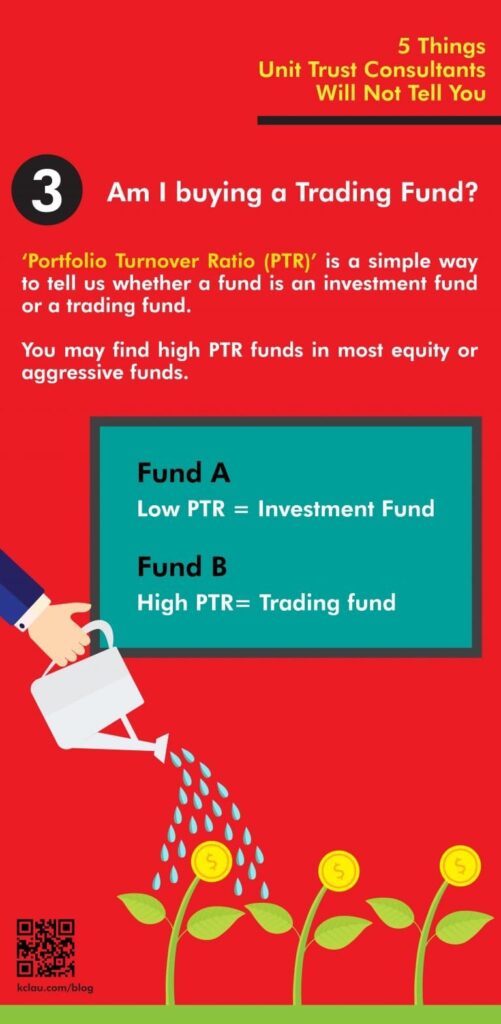 5 Things
Unit Trust Consultants
Will Not Tell You

3 Am I buying a Trading Fund?

'Portfolio Turnover Ratio (PTR)' is a simple way to tell us whether a fund is an investment fund or a trading fund.

You may find high PTR funds in most equity or aggressive funds.

Fund A
Low PTR = Investment Fund

Fund B
High PTR= Trading fund

$ $ $

kclau.com/blog